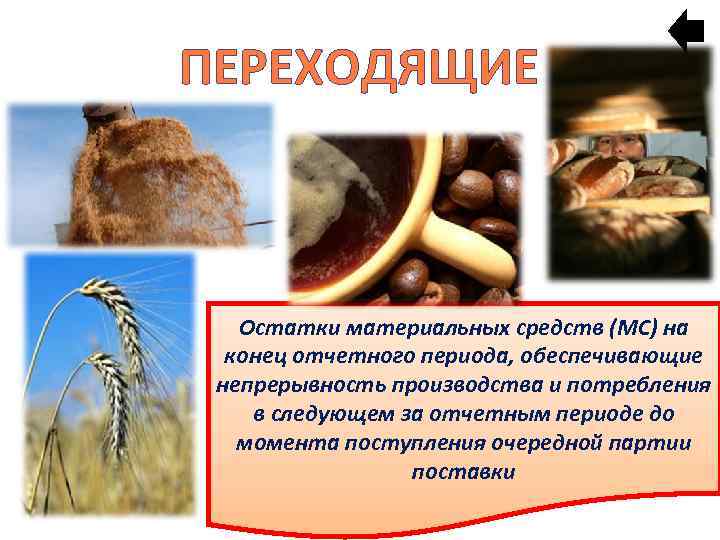 ПЕРЕХОДЯЩИЕ

Остатки материальных средств (МС) на конец отчетного периода, обеспечивающие непрерывность производства и потребления в следующем за отчетным периоде до момента поступления очередной партии поставки